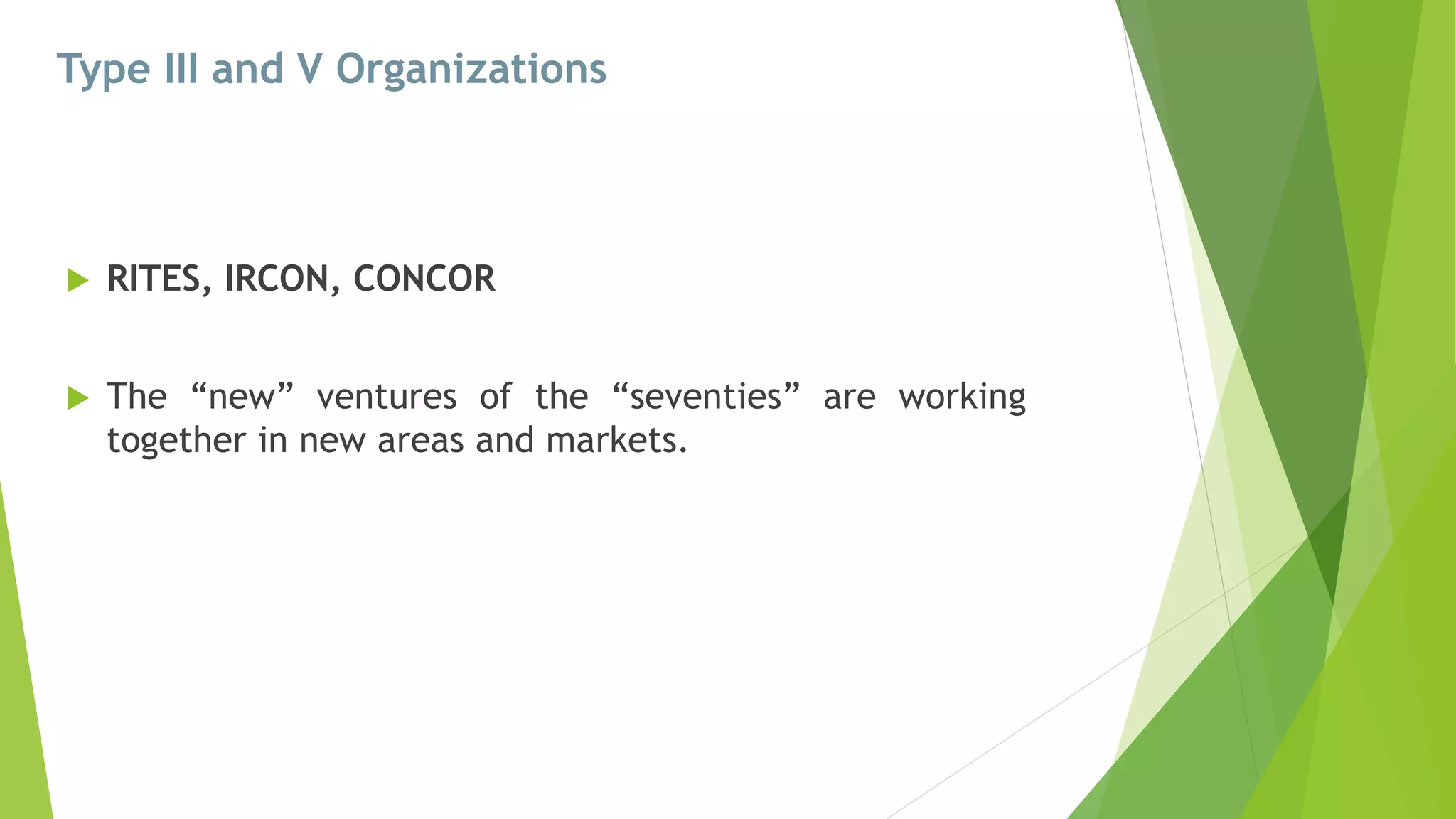 Type III and V Organizations

RITES, IRCON, CONCOR

The “new” ventures of the “seventies” are working together in new areas and markets.